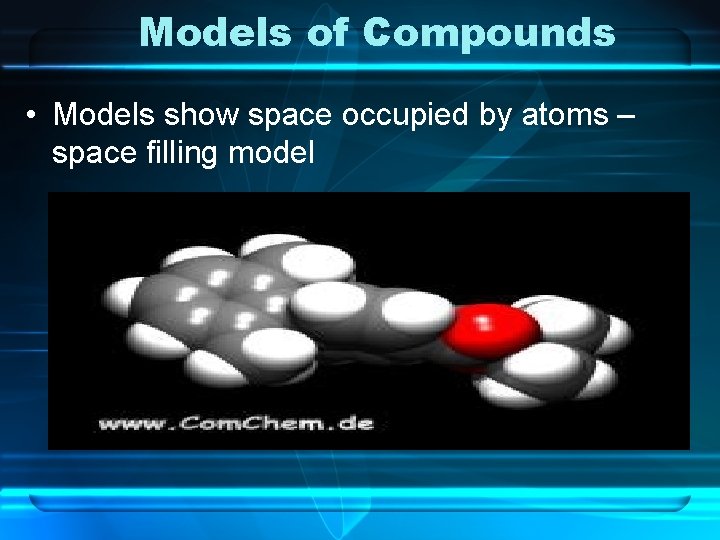 Models of Compounds

• Models show space occupied by atoms – space filling model

www.ComChem.de